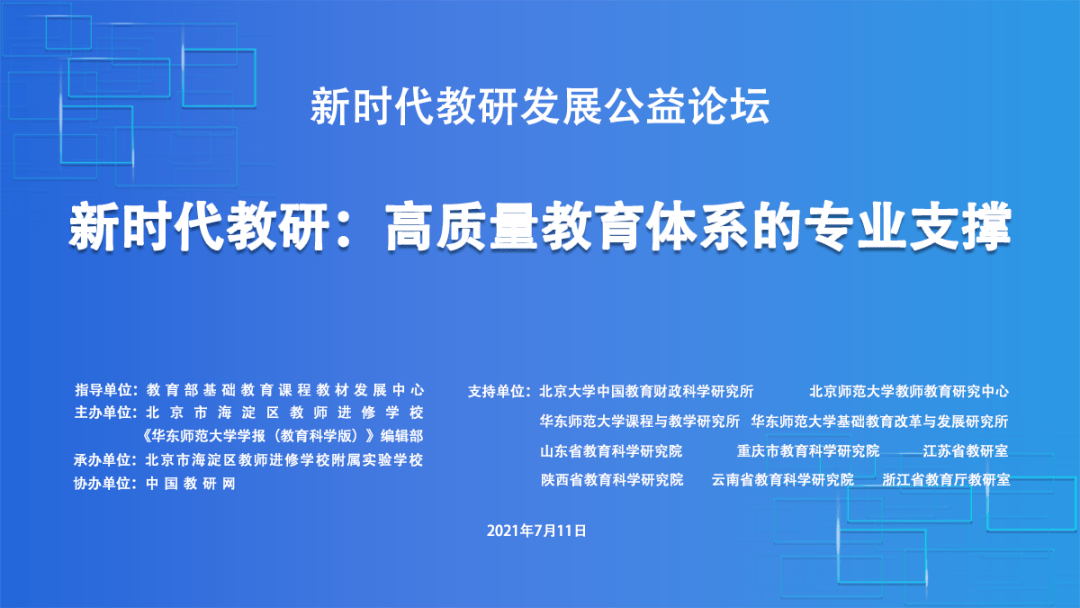 新时代教研发展公益论坛

新时代教研：高质量教育体系的专业支撑

指导单位：教育部基础教育课程教材发展中心
主办单位：北京市海淀区教师进修学校
《华东师范大学学报（教育科学版）》编辑部
承办单位：北京市海淀区教师进修学校附属实验学校
协办单位：中国教研网

支持单位：北京大学中国教育财政科学研究所　北京师范大学教师教育研究中心
华东师范大学课程与教学研究所　华东师范大学基础教育改革与发展研究所
山东省教育科学研究院　重庆市教育科学研究院　江苏省教研室
陕西省教育科学研究院　云南省教育科学研究院　浙江省教育厅教研室

2021年7月11日